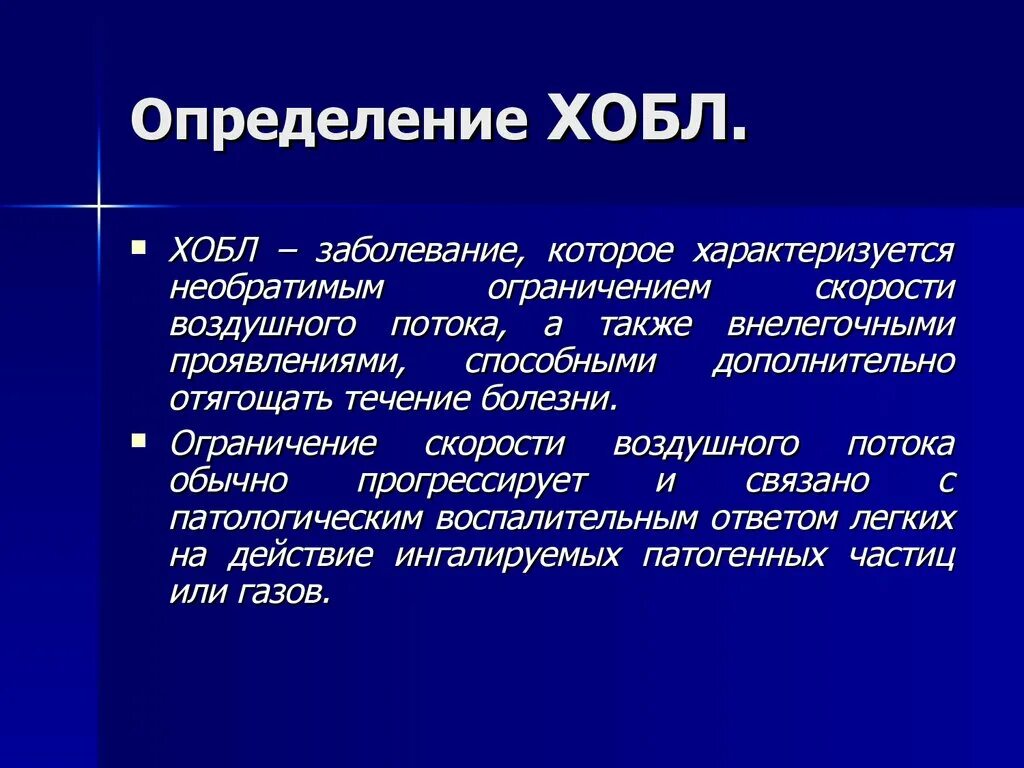 Определение ХОБЛ.

▪ ХОБЛ – заболевание, которое характеризуется необратимым ограничением скорости воздушного потока, а также внелегочными проявлениями, способными дополнительно отягощать течение болезни.

▪ Ограничение скорости воздушного потока обычно прогрессирует и связано с патологическим воспалительным ответом легких на действие ингалируемых патогенных частиц или газов.